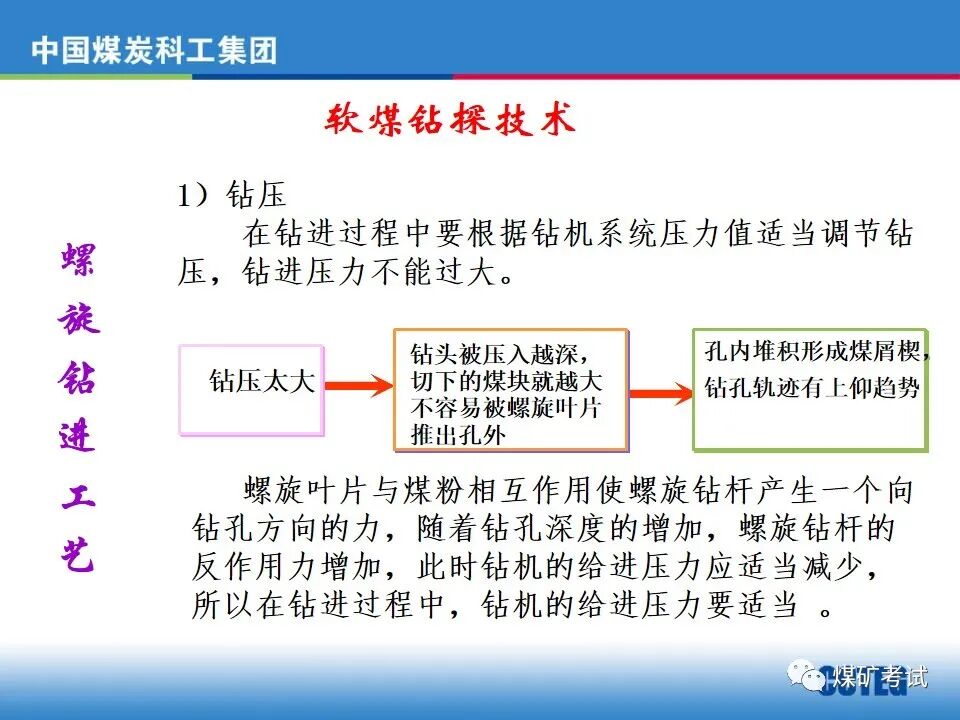 中国煤炭科工集团

软煤钻探技术

螺旋钻进工艺

1）钻压

在钻进过程中要根据钻机系统压力值适当调节钻压，钻进压力不能过大。

钻压太大

钻头被压入越深，切下的煤块就越大不容易被螺旋叶片推出孔外

孔内堆积形成煤屑楔，钻孔轨迹有上仰趋势

螺旋叶片与煤粉相互作用使螺旋钻杆产生一个向钻孔方向的力，随着钻孔深度的增加，螺旋钻杆的反作用力增加，此时钻机的给进压力应适当减少，所以在钻进过程中，钻机的给进压力要适当 。

煤矿考试